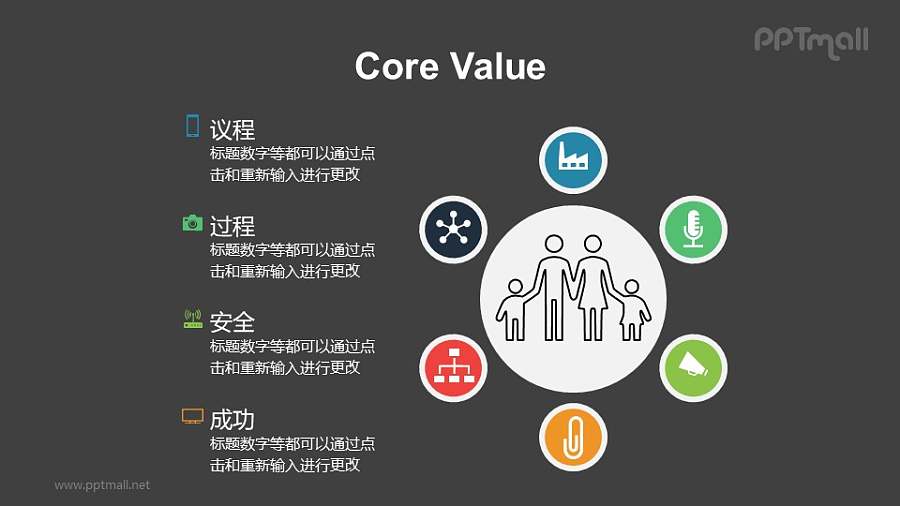 PPTmall

Core Value

议程
标题数字等都可以通过点击和重新输入进行更改

过程
标题数字等都可以通过点击和重新输入进行更改

安全
标题数字等都可以通过点击和重新输入进行更改

成功
标题数字等都可以通过点击和重新输入进行更改

www.pptmall.net